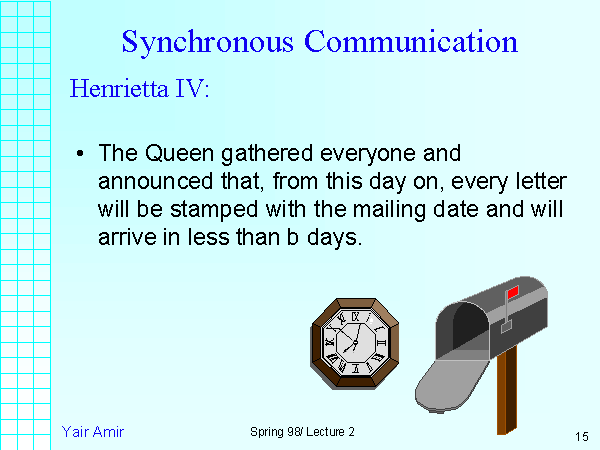 Synchronous Communication

Henrietta IV:

• The Queen gathered everyone and announced that, from this day on, every letter will be stamped with the mailing date and will arrive in less than b days.

Yair Amir

Spring 98/ Lecture 2

15